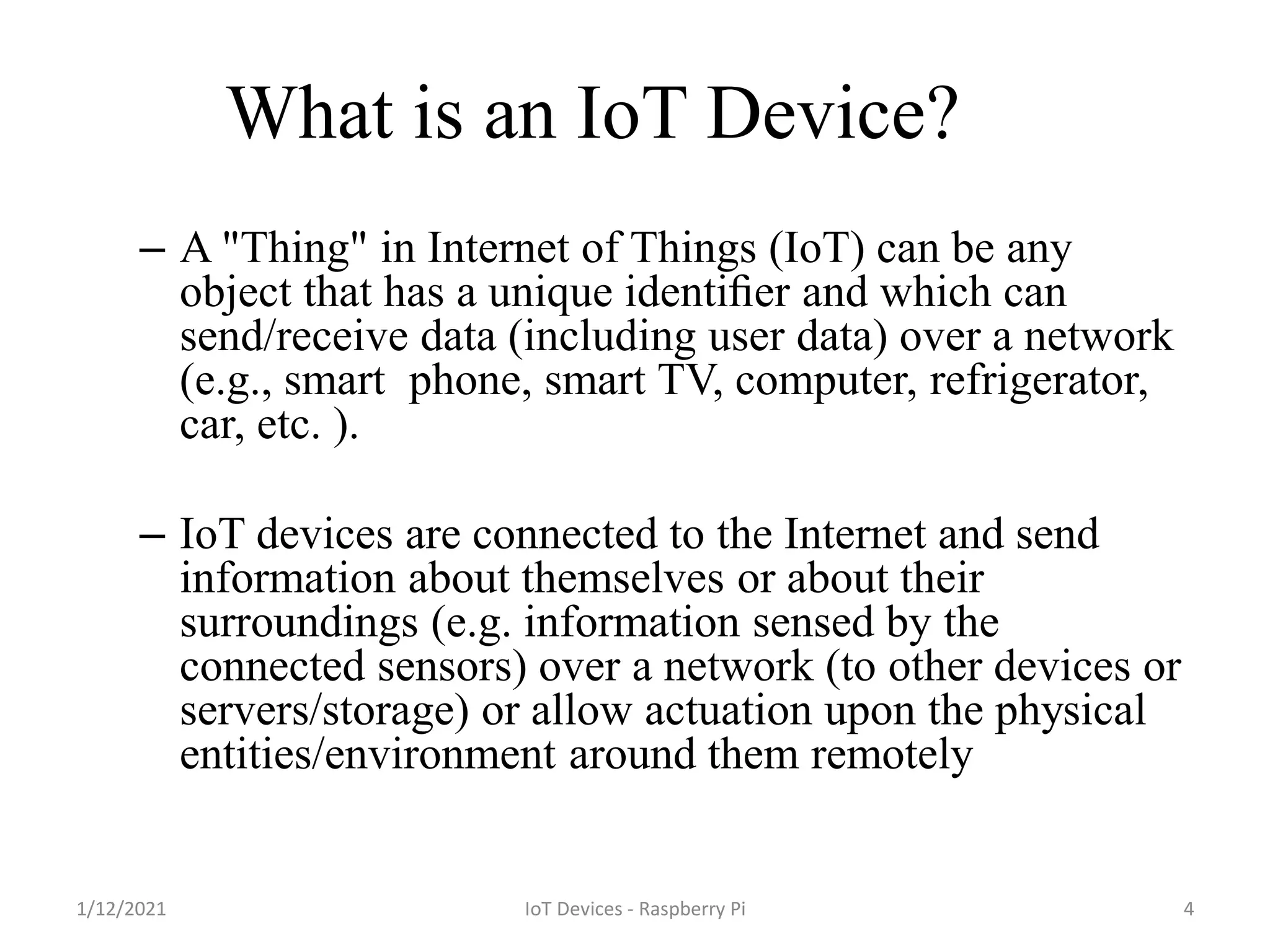 What is an IoT Device?

– A "Thing" in Internet of Things (IoT) can be any object that has a unique identifier and which can send/receive data (including user data) over a network (e.g., smart phone, smart TV, computer, refrigerator, car, etc. ).

– IoT devices are connected to the Internet and send information about themselves or about their surroundings (e.g. information sensed by the connected sensors) over a network (to other devices or servers/storage) or allow actuation upon the physical entities/environment around them remotely

1/12/2021

IoT Devices - Raspberry Pi

4